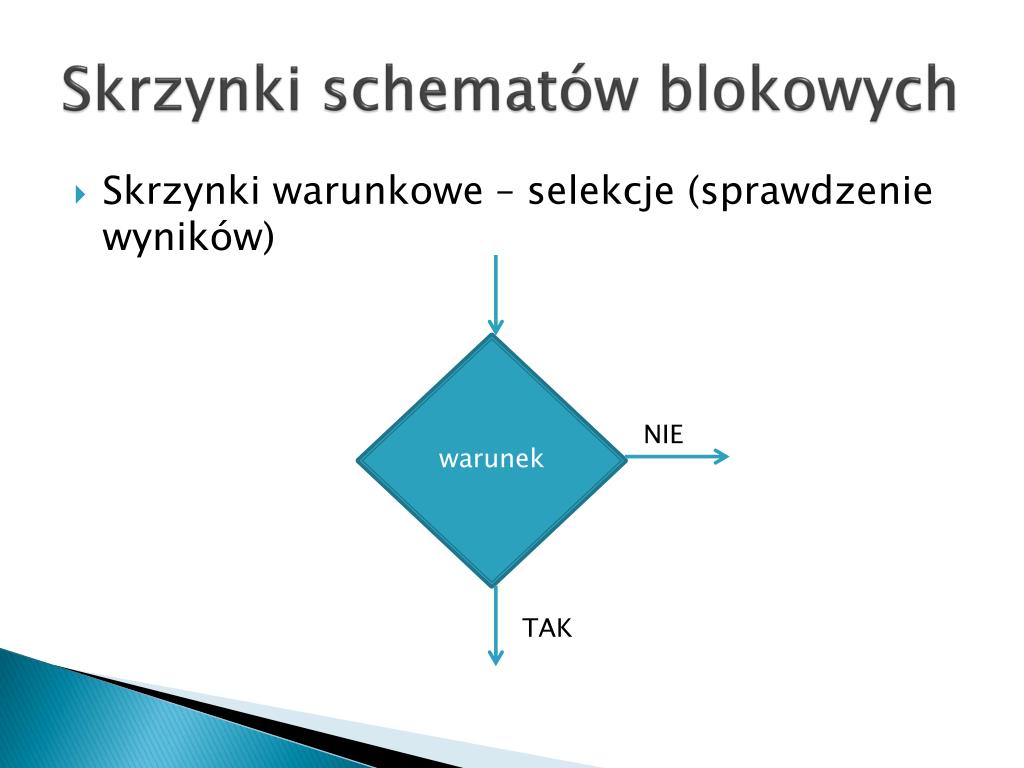 Skrzynki schematów blokowych

Skrzynki warunkowe – selekcje (sprawdzenie wyników)

warunek

NIE

TAK